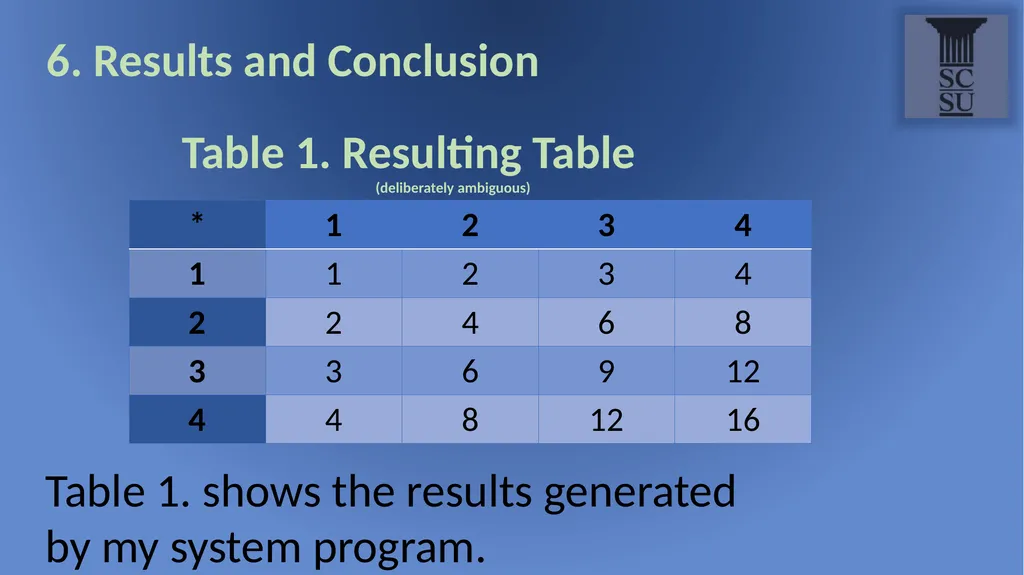 6. Results and Conclusion

SC
SU

Table 1. Resulting Table
(deliberately ambiguous)

| * | 1 | 2 | 3 | 4 |
|---|---|---|---|---|
| 1 | 1 | 2 | 3 | 4 |
| 2 | 2 | 4 | 6 | 8 |
| 3 | 3 | 6 | 9 | 12 |
| 4 | 4 | 8 | 12 | 16 |

Table 1. shows the results generated by my system program.